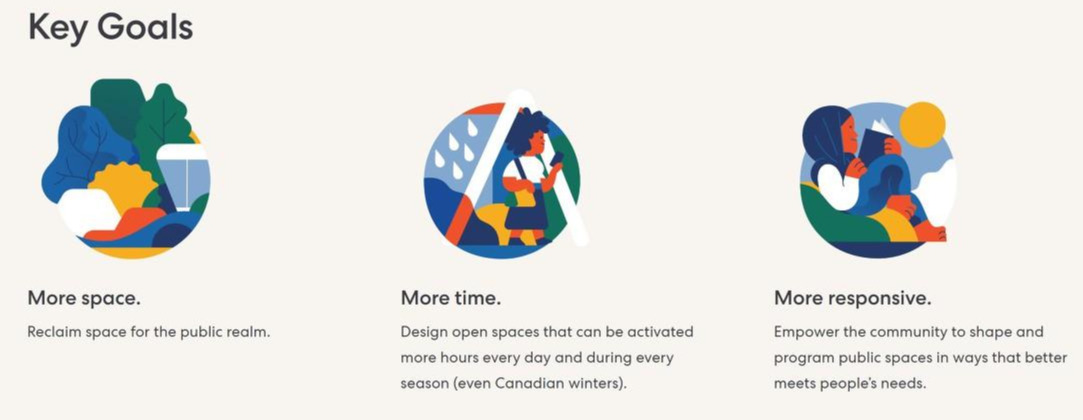 Key Goals

More space.

Reclaim space for the public realm.

More time.

Design open spaces that can be activated more hours every day and during every season (even Canadian winters).

More responsive.

Empower the community to shape and program public spaces in ways that better meets people's needs.